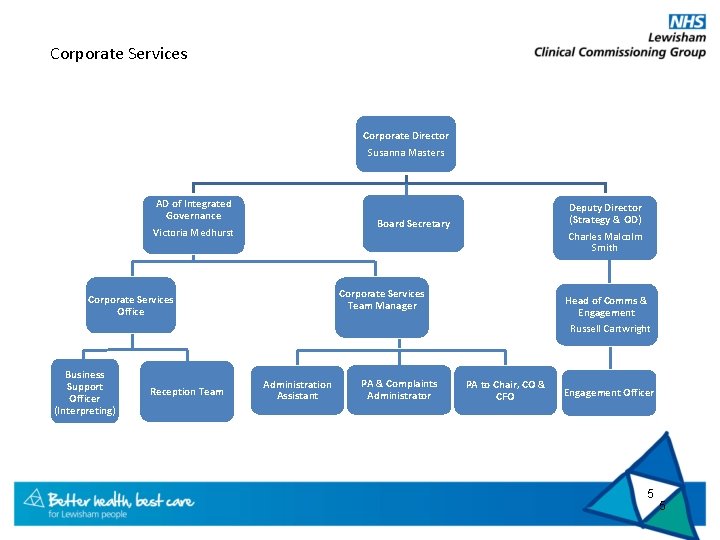 Corporate Services

NHS
Lewisham
Clinical Commissioning Group

Corporate Director
Susanna Masters

AD of Integrated Governance
Victoria Medhurst

Board Secretary

Deputy Director (Strategy & OD)
Charles Malcolm Smith

Corporate Services Office

Corporate Services Team Manager

Head of Comms & Engagement
Russell Cartwright

Business Support Officer (Interpreting)

Reception Team

Administration Assistant

PA & Complaints Administrator

PA to Chair, CO & CFO

Engagement Officer

Better health, best care
for Lewisham people

5
5